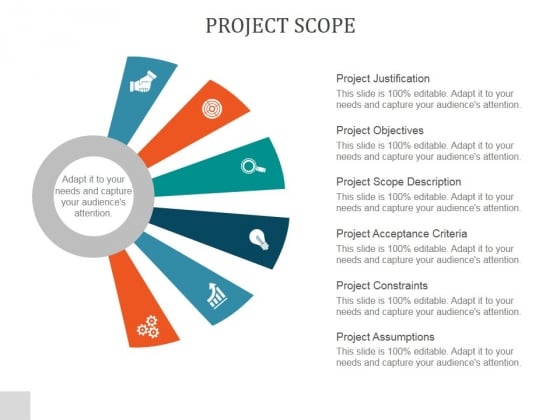 PROJECT SCOPE

Adapt it to your needs and capture your audience's attention.

Project Justification
This slide is 100% editable. Adapt it to your needs and capture your audience's attention.

Project Objectives
This slide is 100% editable. Adapt it to your needs and capture your audience's attention.

Project Scope Description
This slide is 100% editable. Adapt it to your needs and capture your audience's attention.

Project Acceptance Criteria
This slide is 100% editable. Adapt it to your needs and capture your audience's attention.

Project Constraints
This slide is 100% editable. Adapt it to your needs and capture your audience's attention.

Project Assumptions
This slide is 100% editable. Adapt it to your needs and capture your audience's attention.